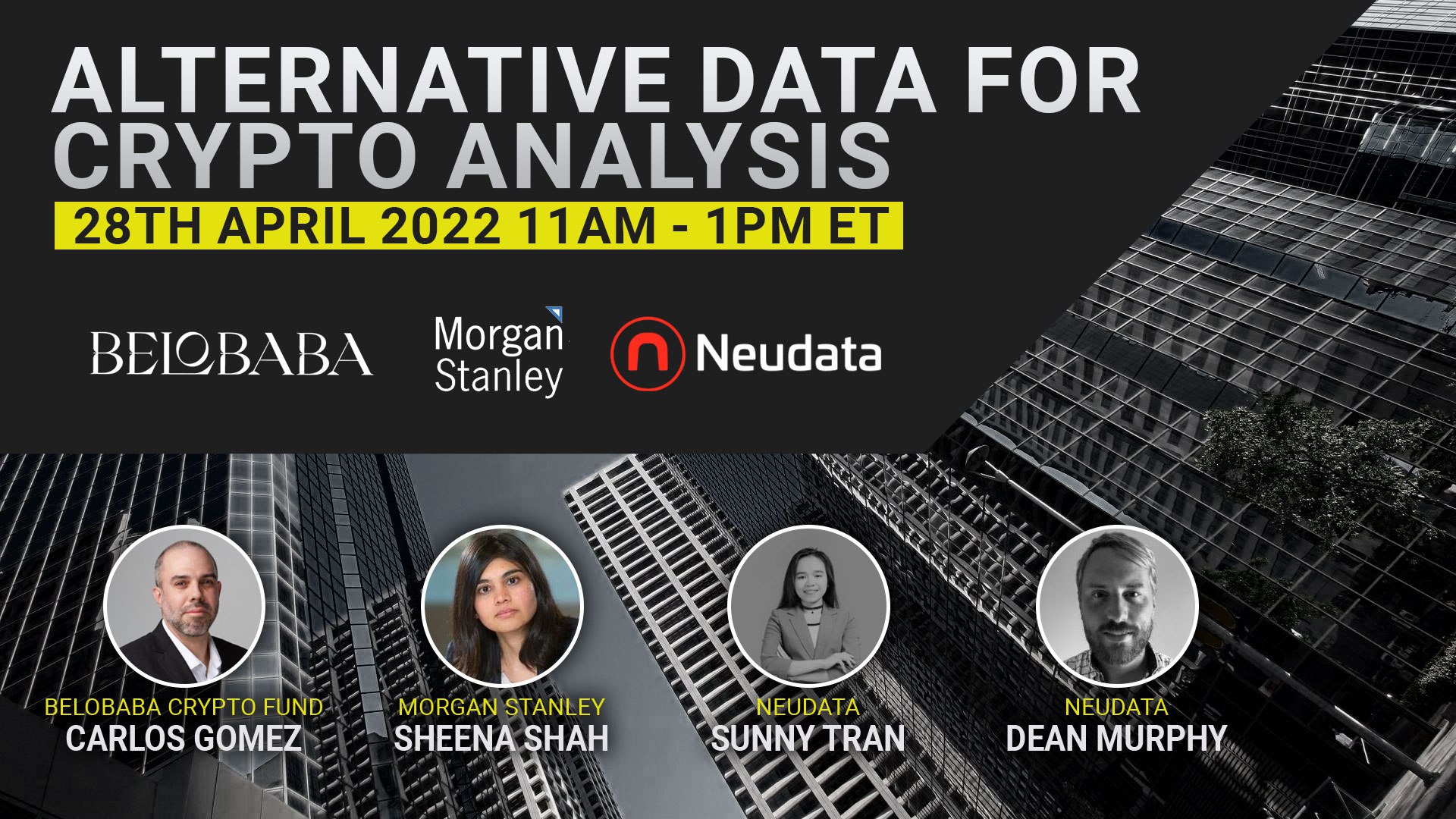 ALTERNATIVE DATA FOR CRYPTO ANALYSIS

28TH APRIL 2022 11AM - 1PM ET

BELOBABA

Morgan Stanley

Neudata

BELOBABA CRYPTO FUND
CARLOS GOMEZ

MORGAN STANLEY
SHEENA SHAH

NEUDATA
SUNNY TRAN

NEUDATA
DEAN MURPHY